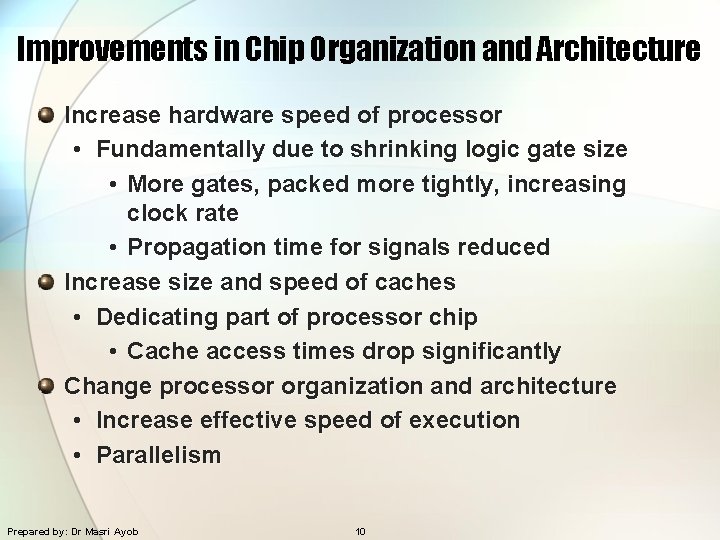 Improvements in Chip Organization and Architecture

Increase hardware speed of processor
• Fundamentally due to shrinking logic gate size
• More gates, packed more tightly, increasing clock rate
• Propagation time for signals reduced
Increase size and speed of caches
• Dedicating part of processor chip
• Cache access times drop significantly
Change processor organization and architecture
• Increase effective speed of execution
• Parallelism

Prepared by: Dr Masri Ayob

10